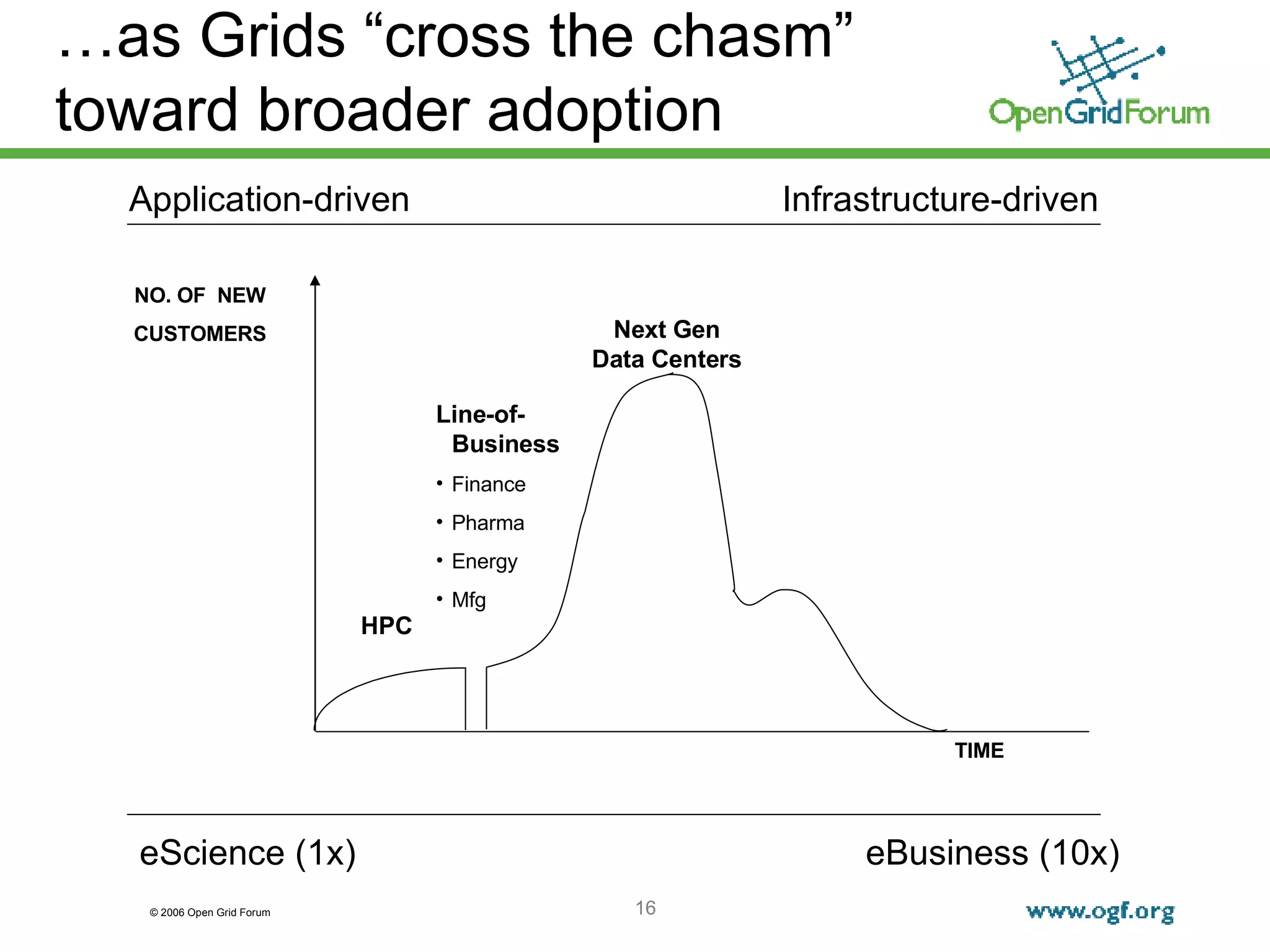 …as Grids “cross the chasm” toward broader adoption

OpenGridForum

Application-driven

Infrastructure-driven

NO. OF NEW CUSTOMERS

Next Gen Data Centers

Line-of-Business

• Finance

• Pharma

• Energy

• Mfg

HPC

TIME

eScience (1x)

eBusiness (10x)

© 2006 Open Grid Forum

16

www.ogf.org